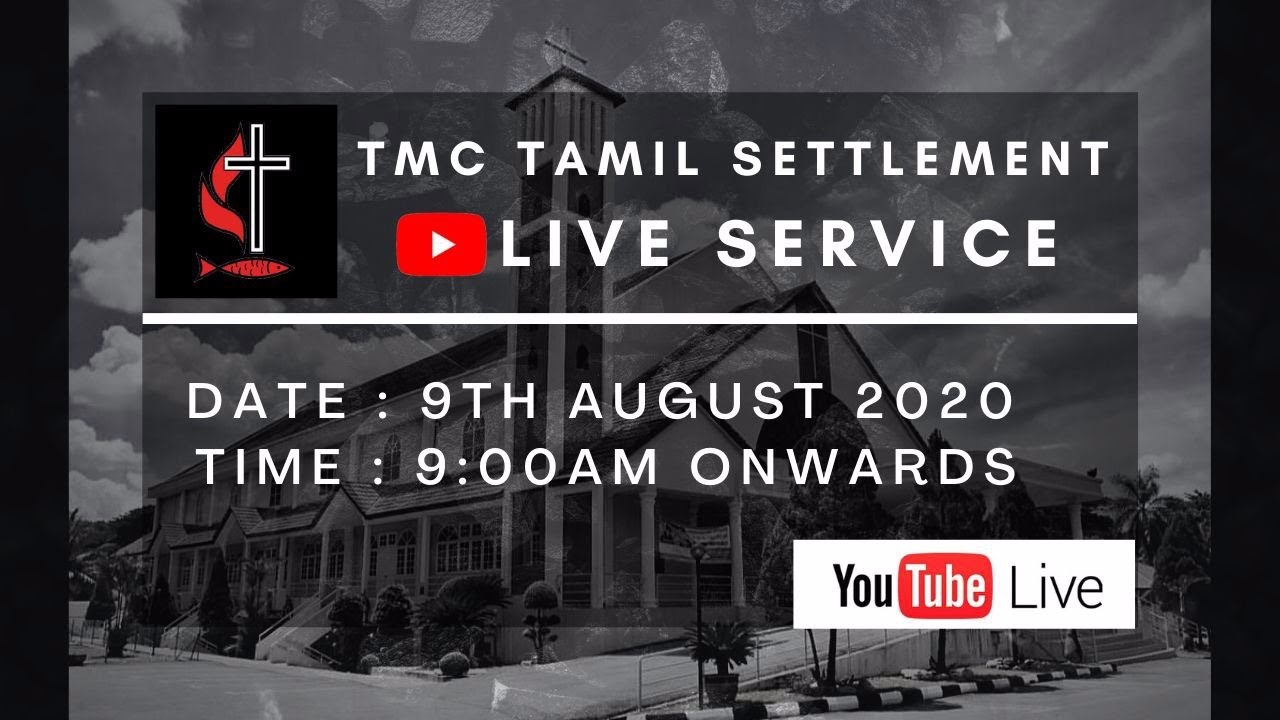 TMC TAMIL SETTLEMENT

LIVE SERVICE

DATE : 9TH AUGUST 2020
TIME : 9:00AM ONWARDS

YouTube Live